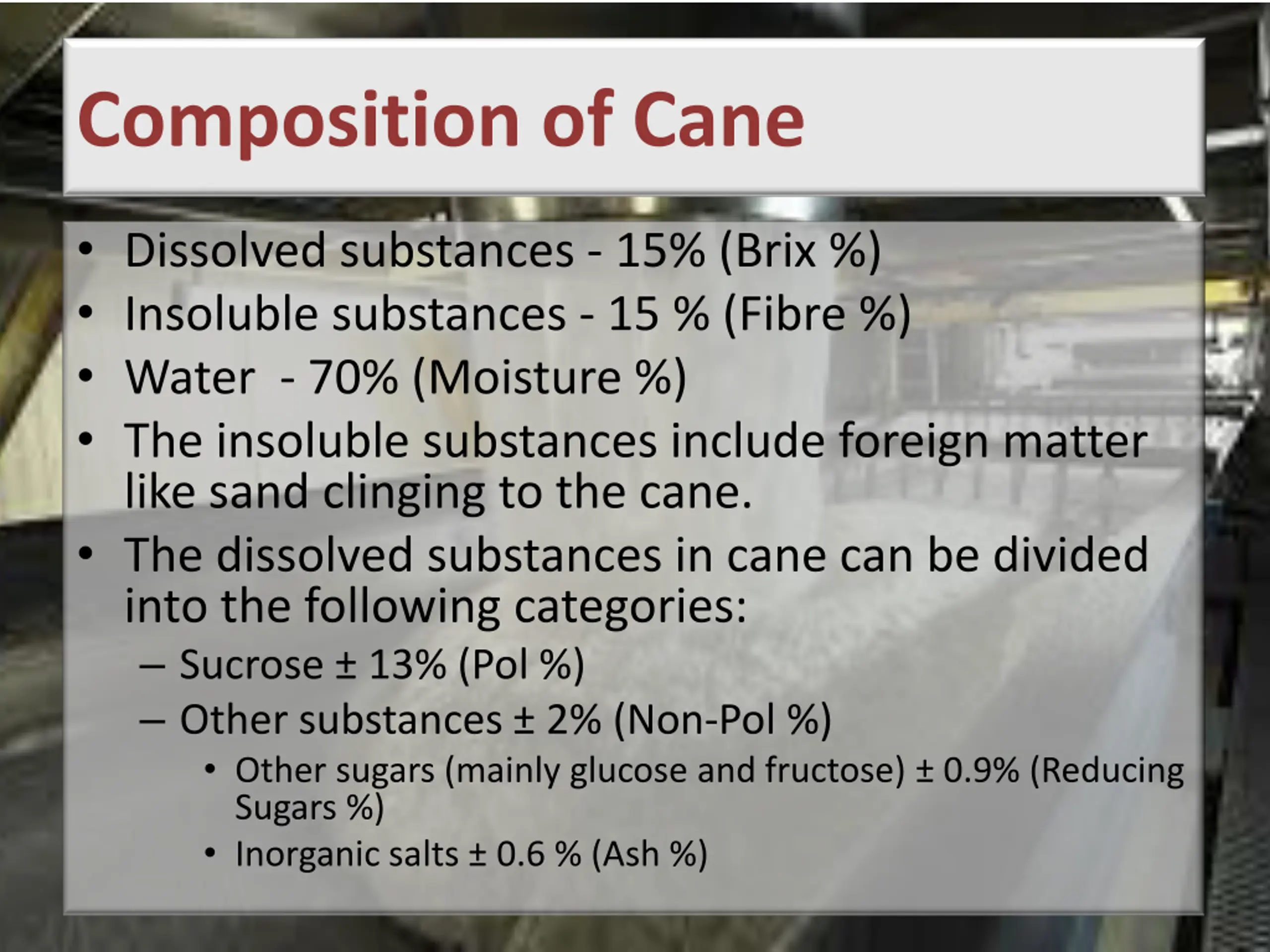 Composition of Cane

• Dissolved substances - 15% (Brix %)
• Insoluble substances - 15 % (Fibre %)
• Water - 70% (Moisture %)
• The insoluble substances include foreign matter like sand clinging to the cane.
• The dissolved substances in cane can be divided into the following categories:
– Sucrose ± 13% (Pol %)
– Other substances ± 2% (Non-Pol %)
• Other sugars (mainly glucose and fructose) ± 0.9% (Reducing Sugars %)
• Inorganic salts ± 0.6 % (Ash %)